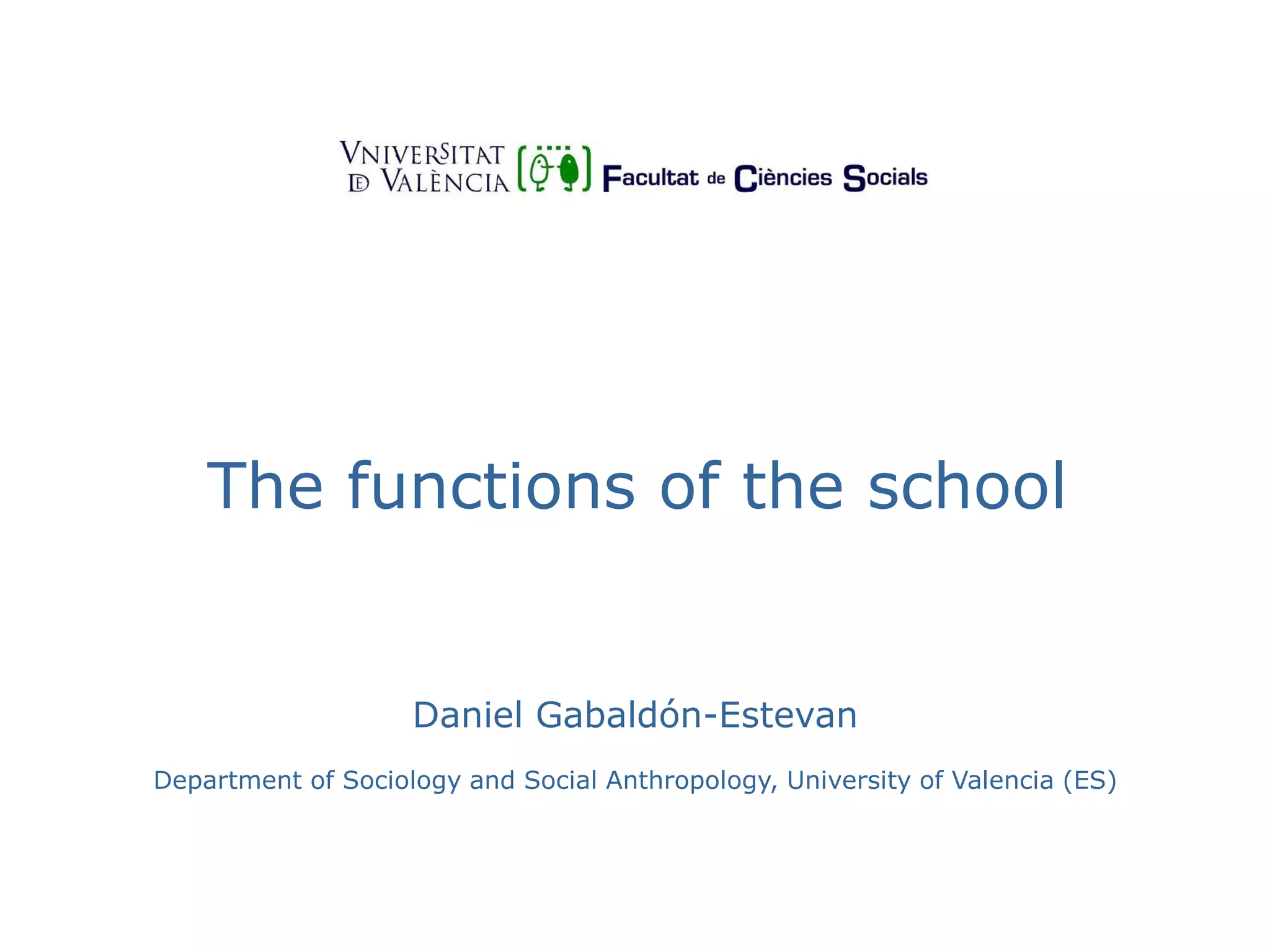 VNIVERSITAT DE VALÈNCIA Facultat de Ciències Socials

The functions of the school

Daniel Gabaldón-Estevan

Department of Sociology and Social Anthropology, University of Valencia (ES)